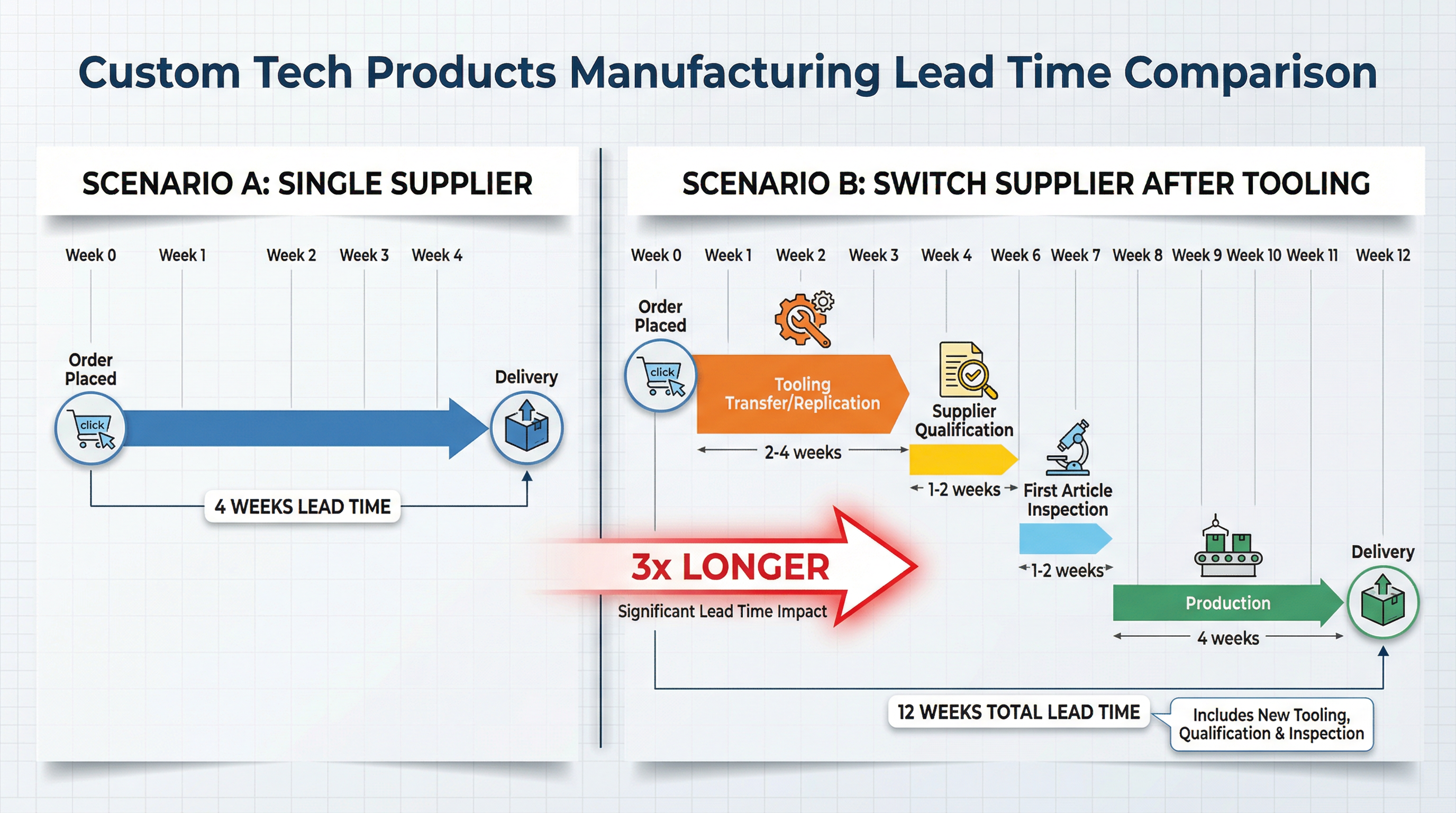 Custom Tech Products Manufacturing Lead Time Comparison

SCENARIO A: SINGLE SUPPLIER

Week 0 Week 1 Week 2 Week 3 Week 4

Order Placed

click

Delivery

4 WEEKS LEAD TIME

SCENARIO B: SWITCH SUPPLIER AFTER TOOLING

Week 0 Week 1 Week 2 Week 3 Week 4 Week 6 Week 7 Week 8 Week 9 Week 10 Week 11 Week 12

Order Placed

click

Tooling Transfer/Replication

2-4 weeks

Supplier Qualification

1-2 weeks

First Article Inspection

1-2 weeks

Production

4 weeks

Delivery

3x LONGER

Significant Lead Time Impact

12 WEEKS TOTAL LEAD TIME

Includes New Tooling, Qualification & Inspection